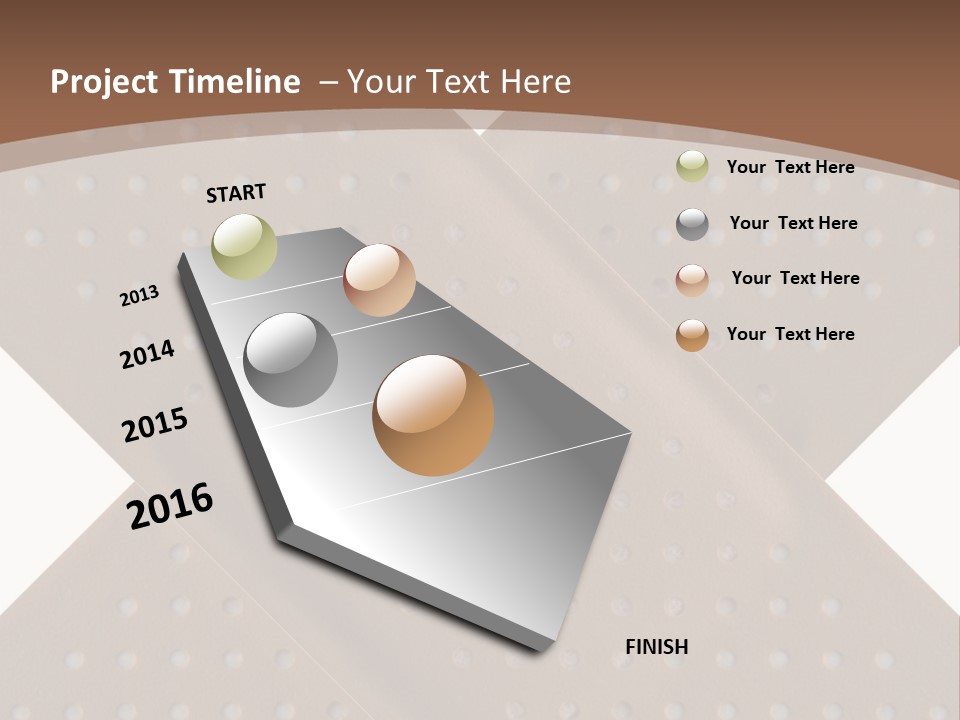 Project Timeline – Your Text Here

START

2013

2014

2015

2016

FINISH

Your Text Here

Your Text Here

Your Text Here

Your Text Here